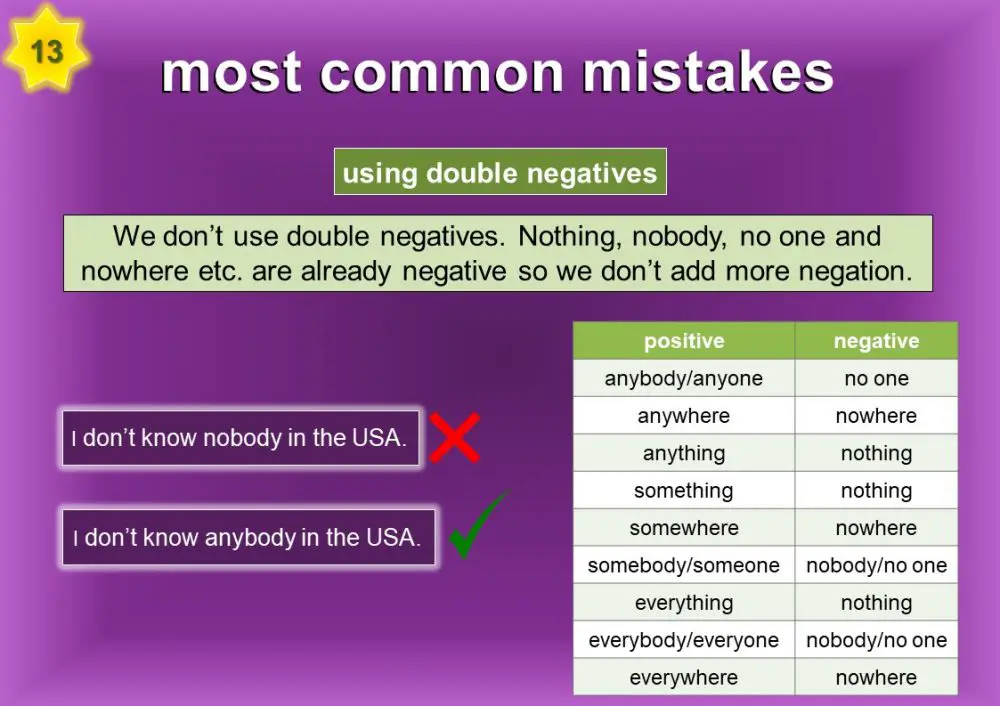 13

most common mistakes

using double negatives

We don't use double negatives. Nothing, nobody, no one and nowhere etc. are already negative so we don't add more negation.

I don't know nobody in the USA.

I don't know anybody in the USA.

| positive | negative |
|---|---|
| anybody/anyone | no one |
| anywhere | nowhere |
| anything | nothing |
| something | nothing |
| somewhere | nowhere |
| somebody/someone | nobody/no one |
| everything | nothing |
| everybody/everyone | nobody/no one |
| everywhere | nowhere |